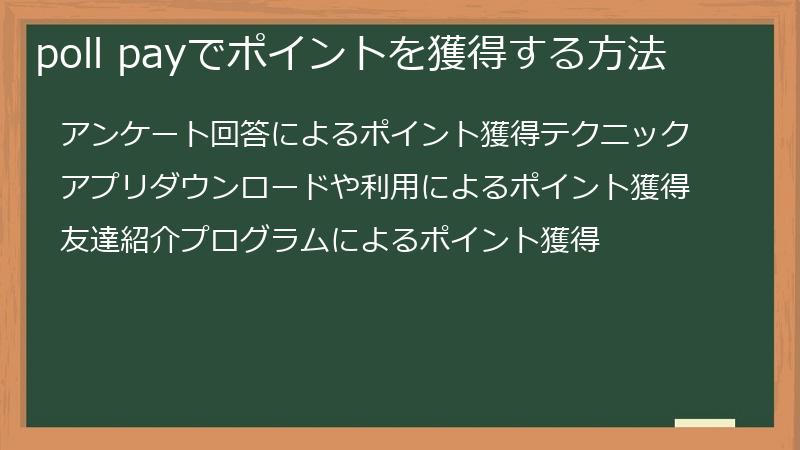 poll payでポイントを獲得する方法

アンケート回答によるポイント獲得テクニック

アプリダウンロードや利用によるポイント獲得

友達紹介プログラムによるポイント獲得